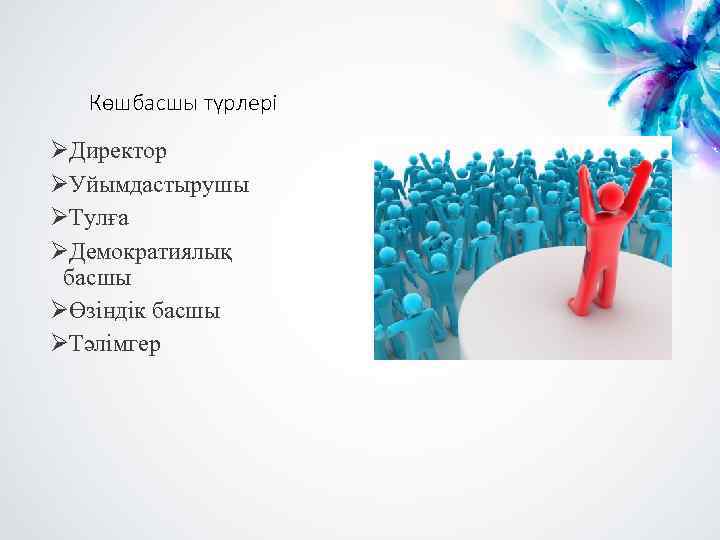 Көшбасшы түрлері

➢Директор
➢Уйымдастырушы
➢Тулға
➢Демократиялық басшы
➢Өзіндік басшы
➢Тәлімгер